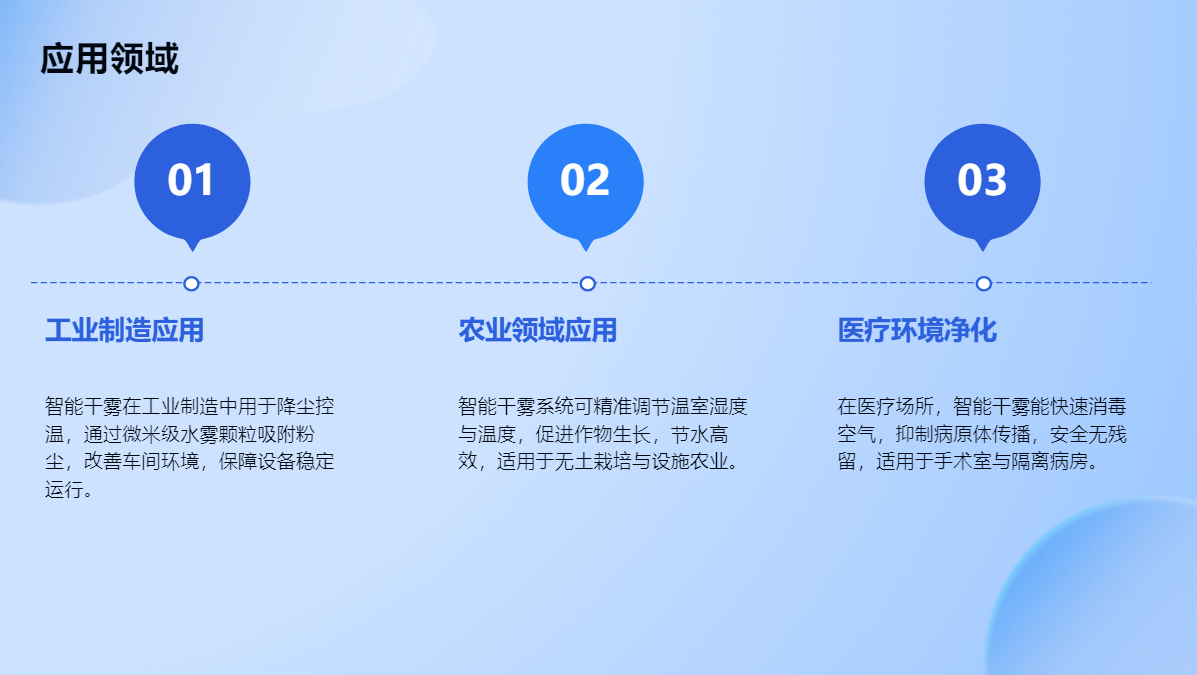 应用领域

01

工业制造应用

智能干雾在工业制造中用于降尘控温，通过微米级水雾颗粒吸附粉尘，改善车间环境，保障设备稳定运行。

02

农业领域应用

智能干雾系统可精准调节温室湿度与温度，促进作物生长，节水高效，适用于无土栽培与设施农业。

03

医疗环境净化

在医疗场所，智能干雾能快速消毒空气，抑制病原体传播，安全无残留，适用于手术室与隔离病房。